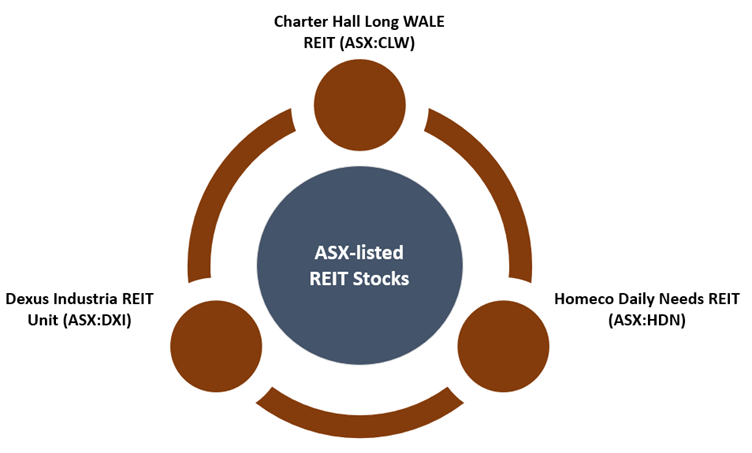 Charter Hall Long WALE REIT (ASX:CLW)

ASX-listed REIT Stocks

Dexus Industria REIT Unit (ASX:DXI)

Homeco Daily Needs REIT (ASX:HDN)